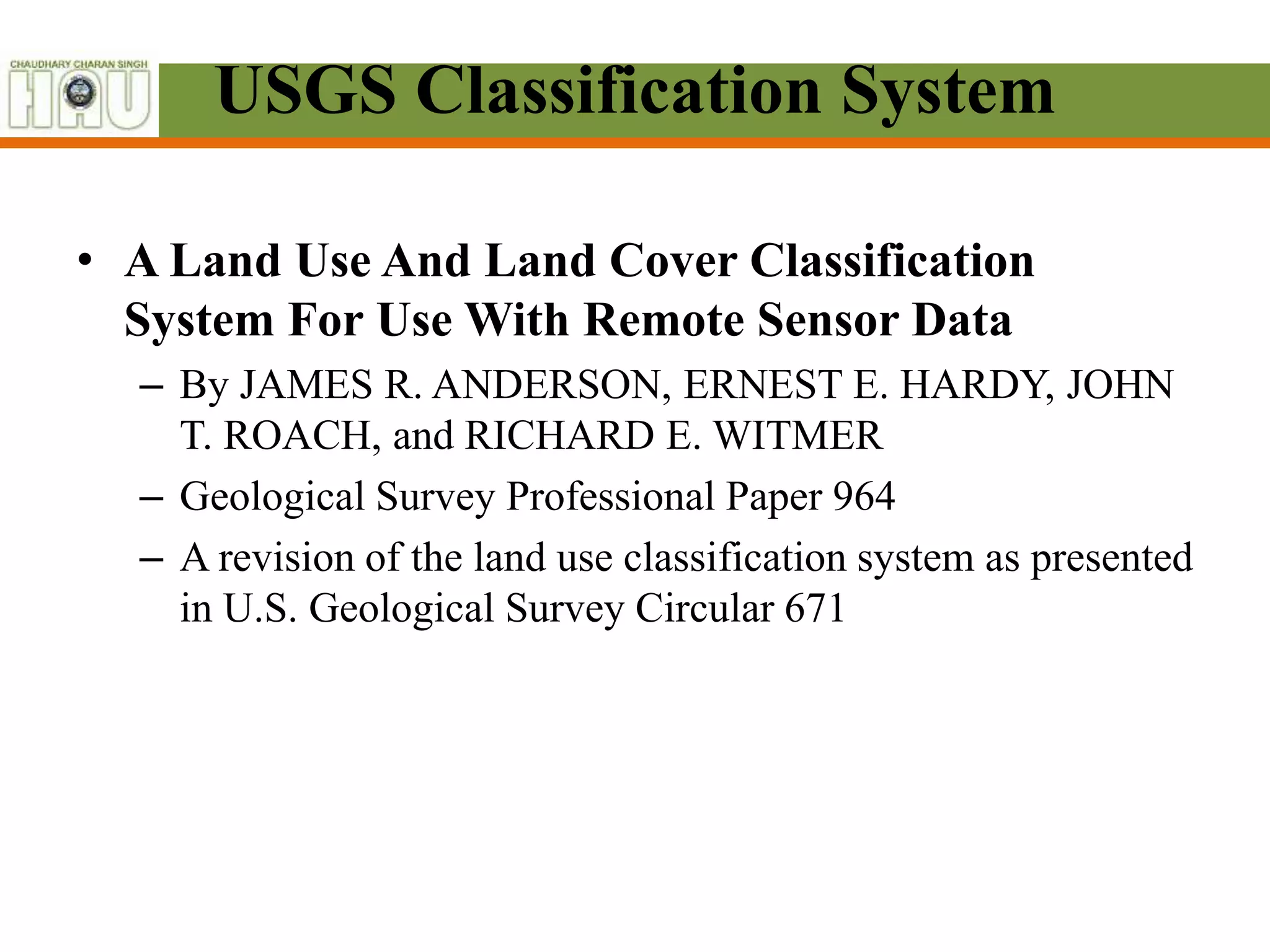 CHAUDHARY CHARAN SINGH
HAU

USGS Classification System

• A Land Use And Land Cover Classification System For Use With Remote Sensor Data
– By JAMES R. ANDERSON, ERNEST E. HARDY, JOHN T. ROACH, and RICHARD E. WITMER
– Geological Survey Professional Paper 964
– A revision of the land use classification system as presented in U.S. Geological Survey Circular 671